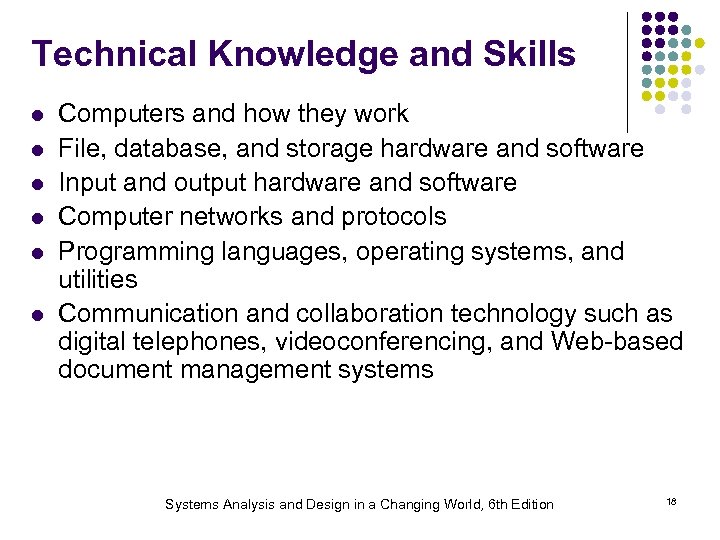 Technical Knowledge and Skills

- Computers and how they work
- File, database, and storage hardware and software
- Input and output hardware and software
- Computer networks and protocols
- Programming languages, operating systems, and utilities
- Communication and collaboration technology such as digital telephones, videoconferencing, and Web-based document management systems

Systems Analysis and Design in a Changing World, 6th Edition

18